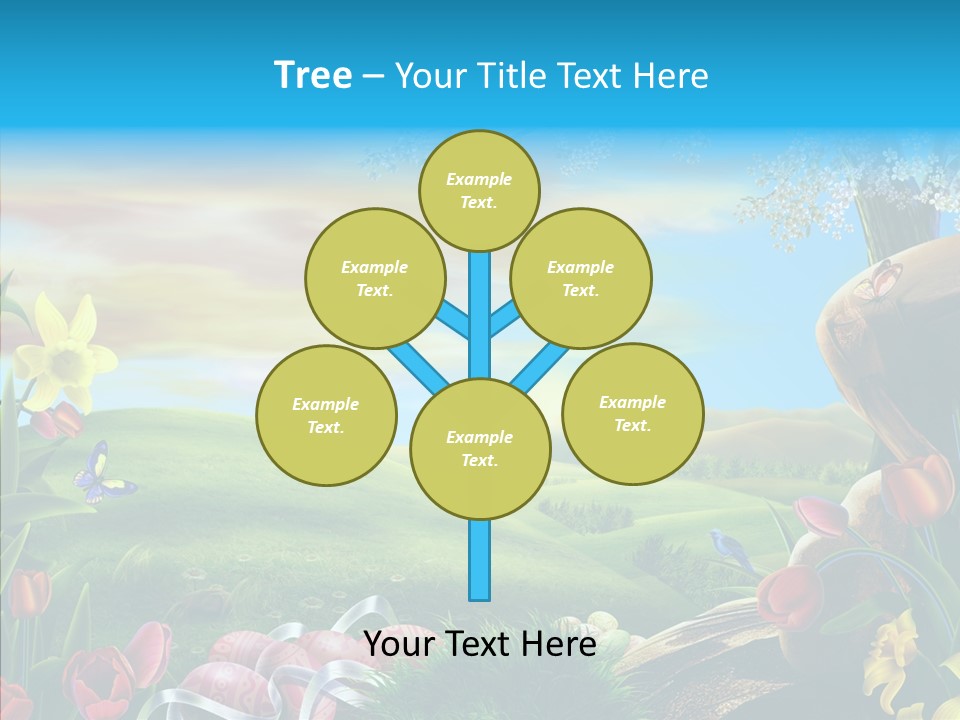 Tree – Your Title Text Here

Example Text.

Example Text.

Example Text.

Example Text.

Example Text.

Example Text.

Your Text Here